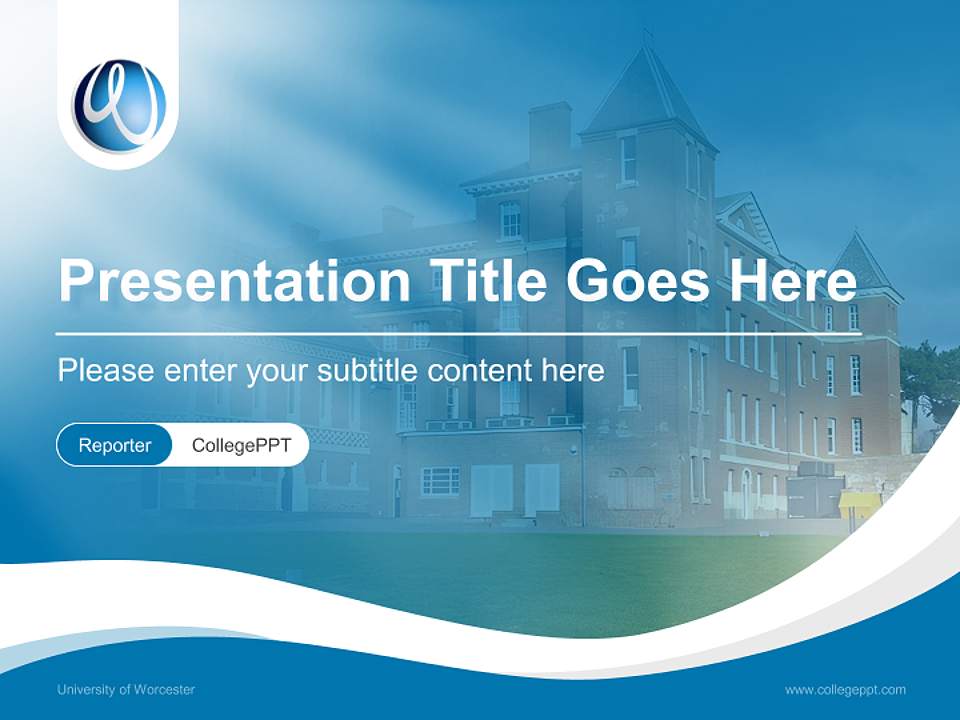 Presentation Title Goes Here

Please enter your subtitle content here

Reporter CollegePPT

University of Worcester

www.collegeppt.com